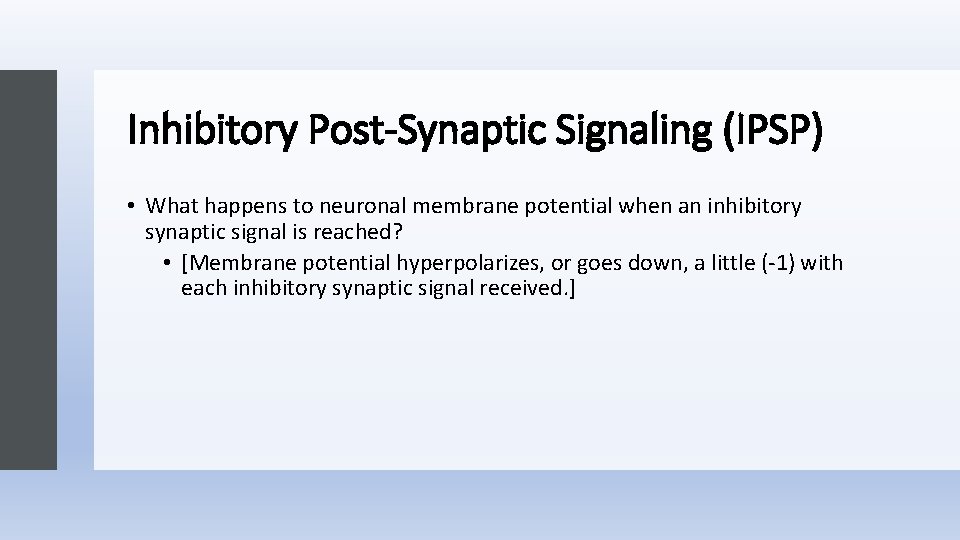 Inhibitory Post-Synaptic Signaling (IPSP)

• What happens to neuronal membrane potential when an inhibitory synaptic signal is reached?
  • [Membrane potential hyperpolarizes, or goes down, a little (-1) with each inhibitory synaptic signal received.]